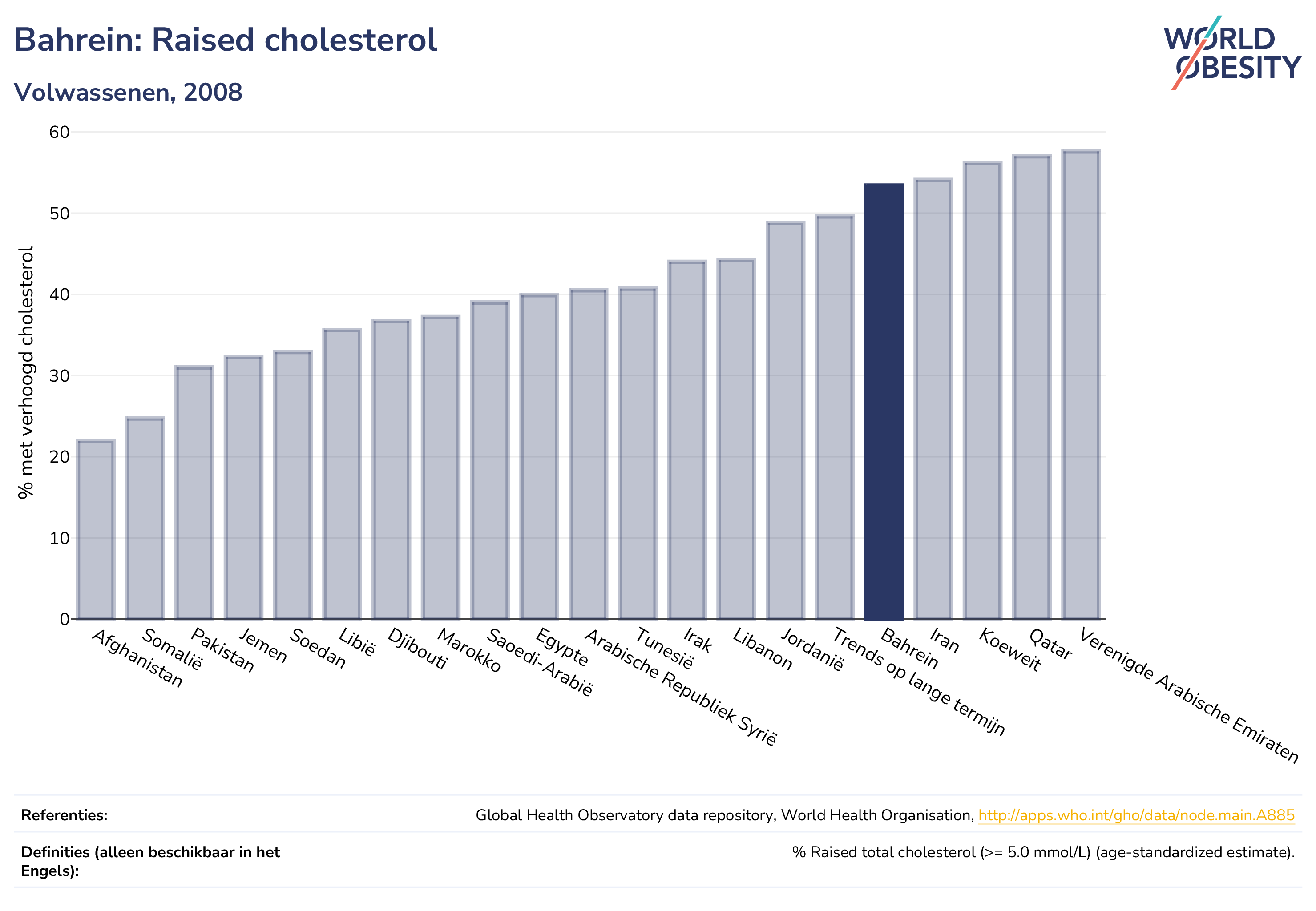 Bahrein: Raised cholesterol

Volwassenen, 2008

WORLD OBESITY

% met verhoogd cholesterol

60
50
40
30
20
10
0

Afghanistan
Somalië
Pakistan
Jemen
Soedan
Libië
Djibouti
Marokko
Saoedi-Arabië
Egypte
Arabische Republiek Syrië
Tunesië
Irak
Libanon
Jordanië
Trends op lange termijn
Bahrein
Iran
Koeweit
Qatar
Verenigde Arabische Emiraten

Referenties: Global Health Observatory data repository, World Health Organisation, http://apps.who.int/gho/data/node.main.A885

Definities (alleen beschikbaar in het Engels): % Raised total cholesterol (>= 5.0 mmol/L) (age-standardized estimate).